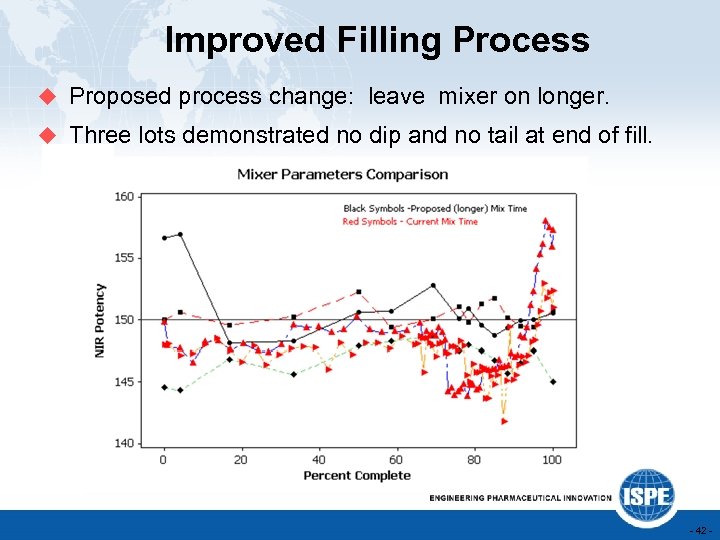 Improved Filling Process

Proposed process change: leave mixer on longer.

Three lots demonstrated no dip and no tail at end of fill.

Mixer Parameters Comparison

Black Symbols -Proposed (longer) Mix Time
Red Symbols - Current Mix Time

NIR Potency

160
155
150
145
140

0 20 40 60 80 100

Percent Complete

ENGINEERING PHARMACEUTICAL INNOVATION

ISPE

- 42 -